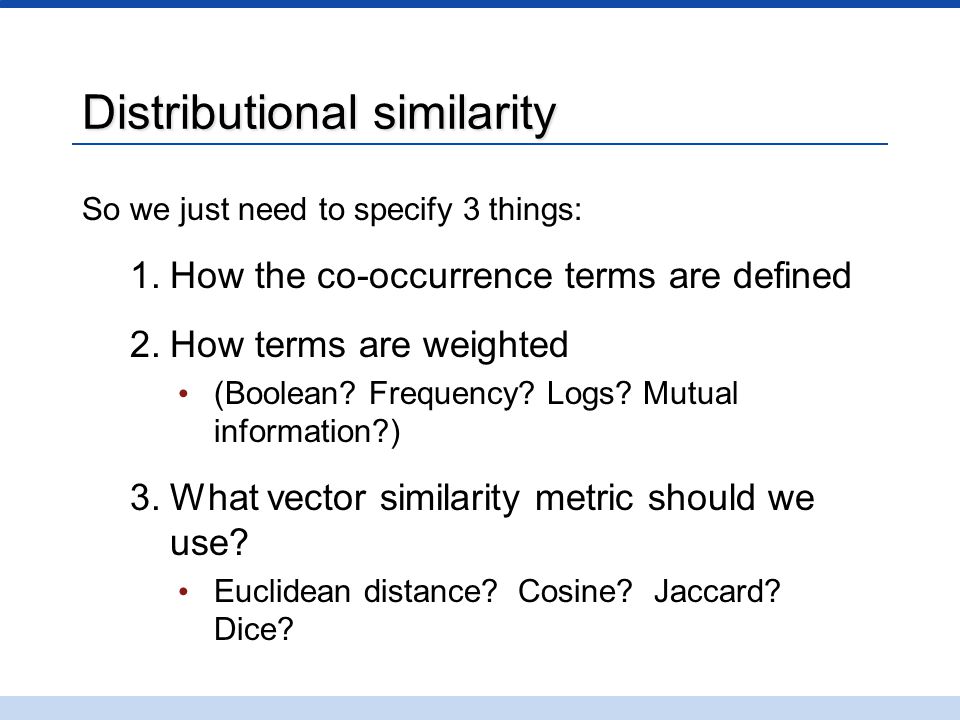 Distributional similarity

So we just need to specify 3 things:

1. How the co-occurrence terms are defined

2. How terms are weighted

• (Boolean? Frequency? Logs? Mutual information?)

3. What vector similarity metric should we use?

• Euclidean distance? Cosine? Jaccard? Dice?